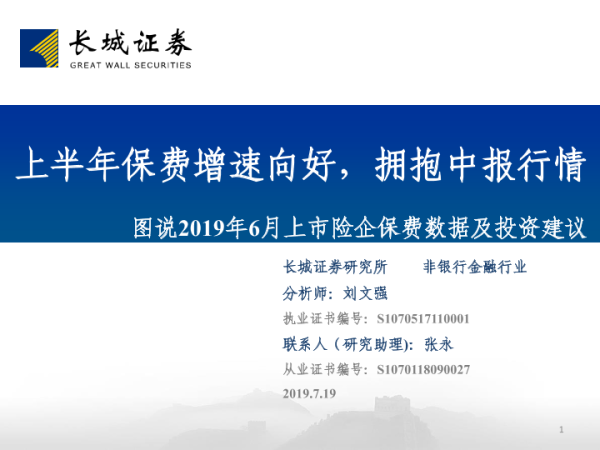 长城证券
GREAT WALL SECURITIES

上半年保费增速向好，拥抱中报行情

图说2019年6月上市险企保费数据及投资建议

长城证券研究所　　非银行金融行业

分析师：刘文强

执业证书编号：S1070517110001

联系人（研究助理)：张永

从业证书编号：S1070118090027

2019.7.19

1